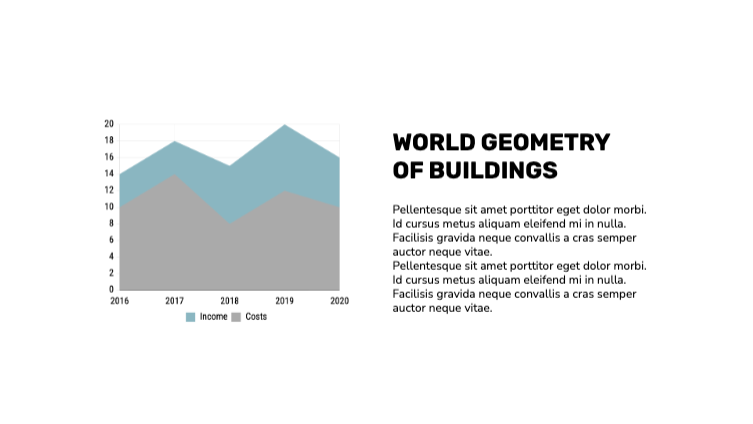 20
18
16
14
12
10
8
6
4
2
0
2016 2017 2018 2019 2020
Income Costs

WORLD GEOMETRY OF BUILDINGS

Pellentesque sit amet porttitor eget dolor morbi. Id cursus metus aliquam eleifend mi in nulla. Facilisis gravida neque convallis a cras semper auctor neque vitae.
Pellentesque sit amet porttitor eget dolor morbi. Id cursus metus aliquam eleifend mi in nulla. Facilisis gravida neque convallis a cras semper auctor neque vitae.